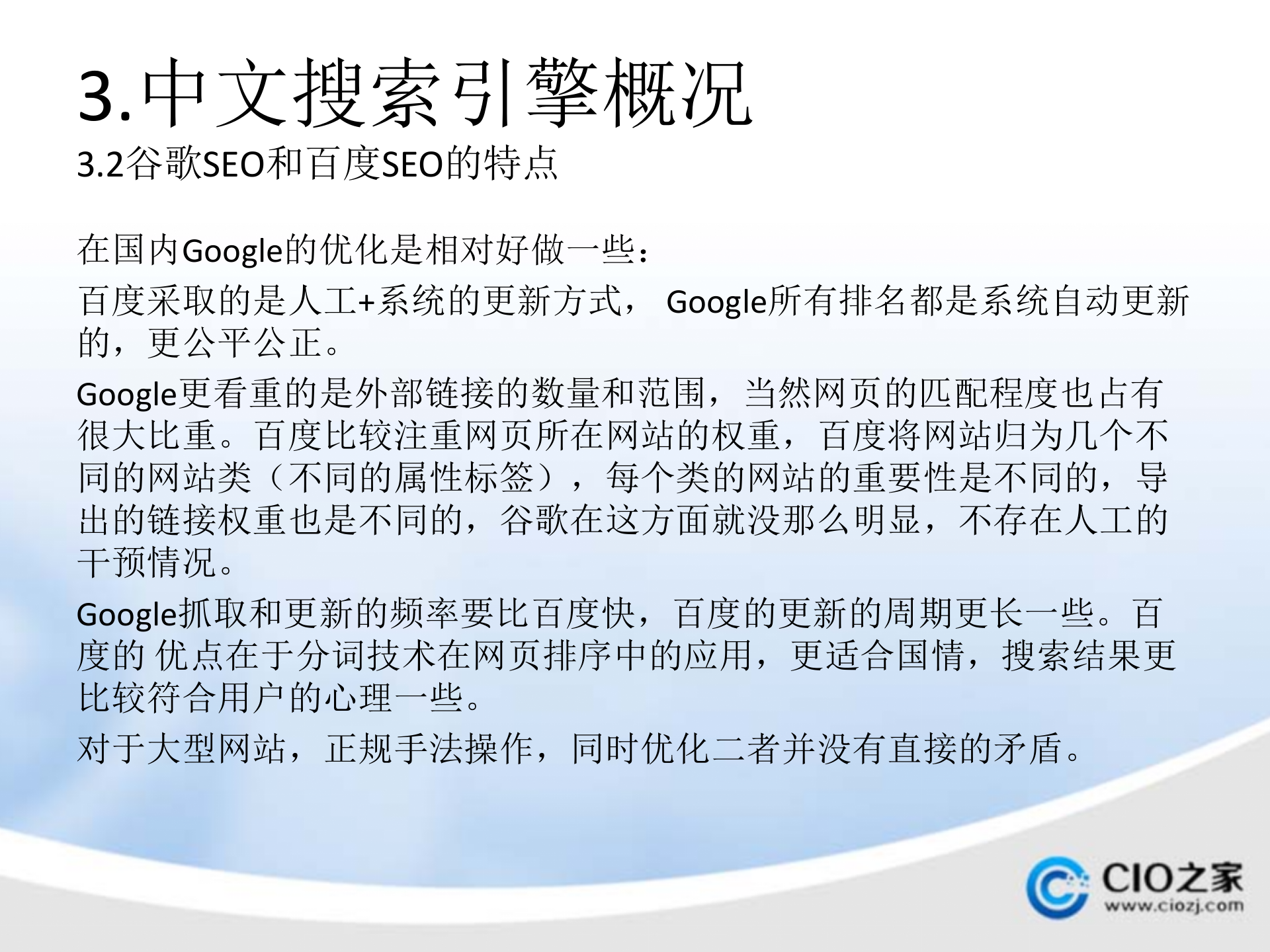 3.中文搜索引擎概况
3.2谷歌SEO和百度SEO的特点

在国内Google的优化是相对好做一些：

百度采取的是人工+系统的更新方式， Google所有排名都是系统自动更新的，更公平公正。

Google更看重的是外部链接的数量和范围，当然网页的匹配程度也占有很大比重。百度比较注重网页所在网站的权重，百度将网站归为几个不同的网站类（不同的属性标签），每个类的网站的重要性是不同的，导出的链接权重也是不同的，谷歌在这方面就没那么明显，不存在人工的干预情况。

Google抓取和更新的频率要比百度快，百度的更新的周期更长一些。百度的 优点在于分词技术在网页排序中的应用，更适合国情，搜索结果更比较符合用户的心理一些。

对于大型网站，正规手法操作，同时优化二者并没有直接的矛盾。

CIO之家
www.ciozj.com